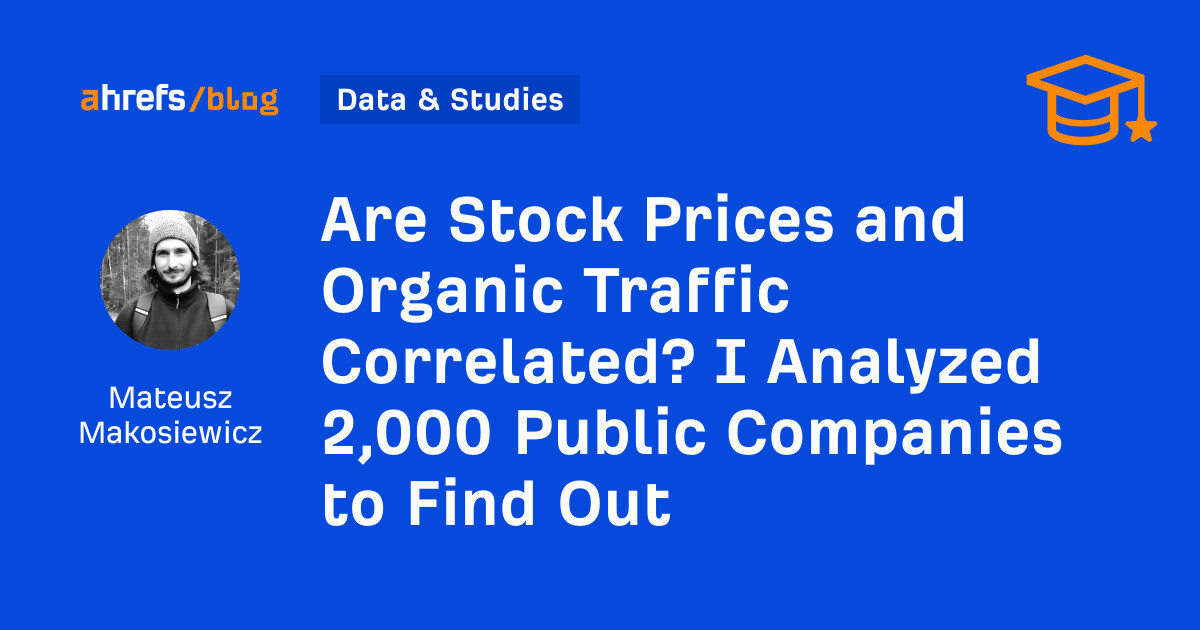 ahrefs/blog

Data & Studies

Mateusz Makosiewicz

Are Stock Prices and Organic Traffic Correlated? I Analyzed 2,000 Public Companies to Find Out